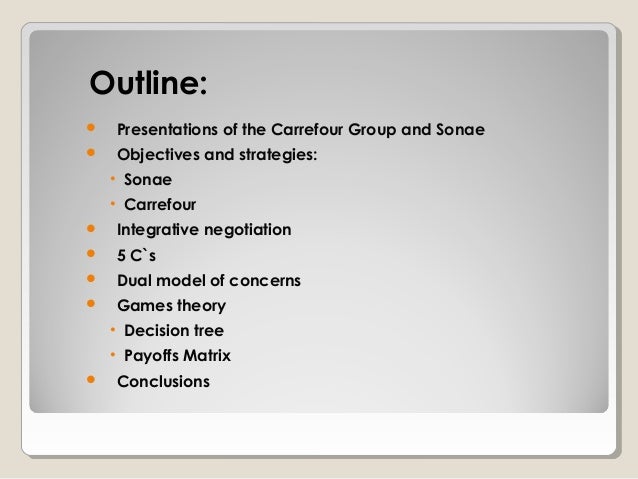 Outline:

- Presentations of the Carrefour Group and Sonae
- Objectives and strategies:
  - Sonae
  - Carrefour
- Integrative negotiation
- 5 C`s
- Dual model of concerns
- Games theory
  - Decision tree
  - Payoffs Matrix
- Conclusions